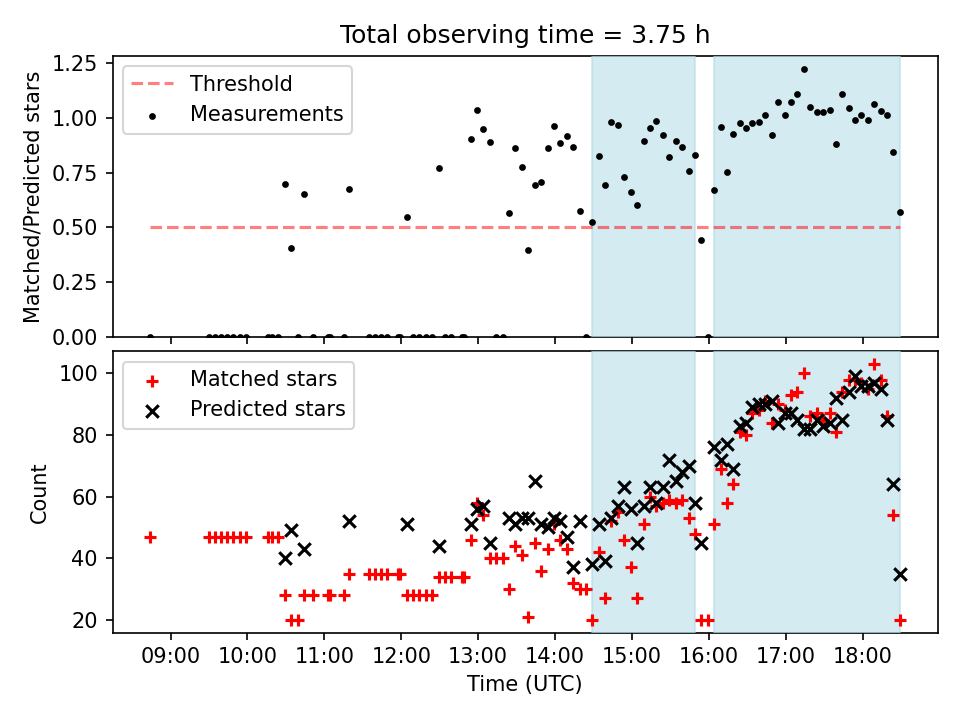 Total observing time = 3.75 h

Threshold
Measurements

Matched/Predicted stars

1.25
1.00
0.75
0.50
0.25
0.00

Matched stars
Predicted stars

Count

100
80
60
40
20

09:00 10:00 11:00 12:00 13:00 14:00 15:00 16:00 17:00 18:00

Time (UTC)